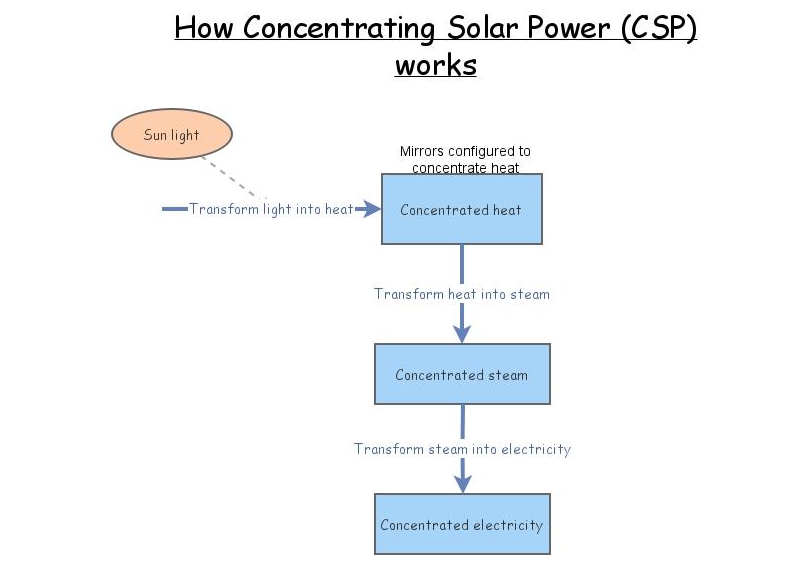 How Concentrating Solar Power (CSP) works

Sun light

Mirrors configured to concentrate heat

Transform light into heat

Concentrated heat

Transform heat into steam

Concentrated steam

Transform steam into electricity

Concentrated electricity